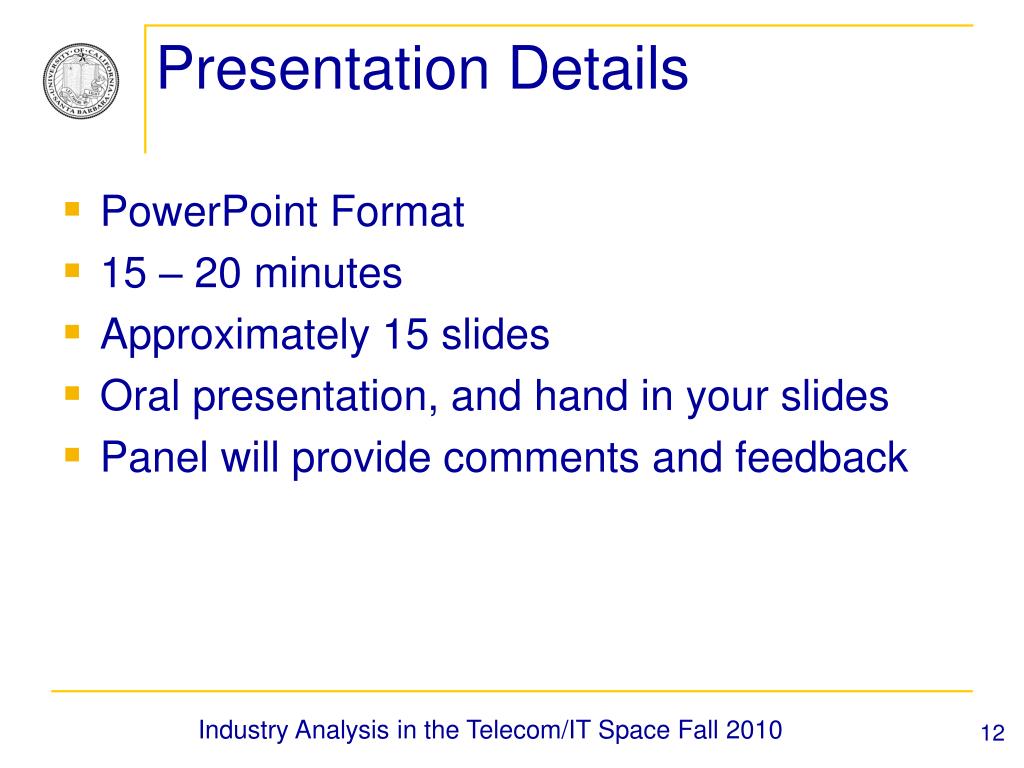 UNIVERSITY OF CALIFORNIA SANTA BARBARA

Presentation Details

- PowerPoint Format
- 15 – 20 minutes
- Approximately 15 slides
- Oral presentation, and hand in your slides
- Panel will provide comments and feedback

Industry Analysis in the Telecom/IT Space Fall 2010

12